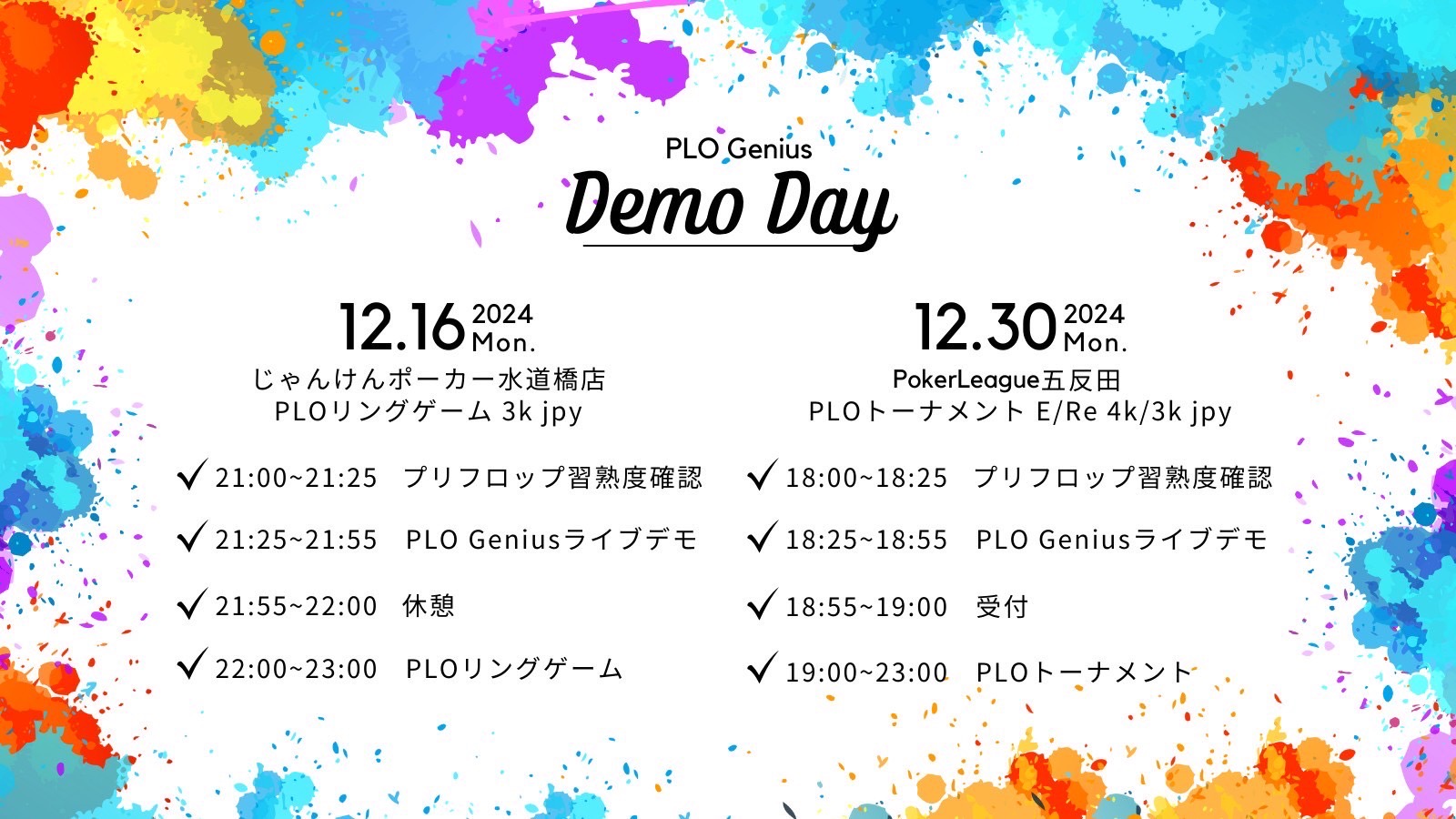 PLO Genius
Demo Day

12.16 2024 Mon.
じゃんけんポーカー水道橋店
PLOリングゲーム 3k jpy

✓ 21:00~21:25 プリフロップ習熟度確認
✓ 21:25~21:55 PLO Geniusライブデモ
✓ 21:55~22:00 休憩
✓ 22:00~23:00 PLOリングゲーム

12.30 2024 Mon.
PokerLeague五反田
PLOトーナメント E/Re 4k/3k jpy

✓ 18:00~18:25 プリフロップ習熟度確認
✓ 18:25~18:55 PLO Geniusライブデモ
✓ 18:55~19:00 受付
✓ 19:00~23:00 PLOトーナメント